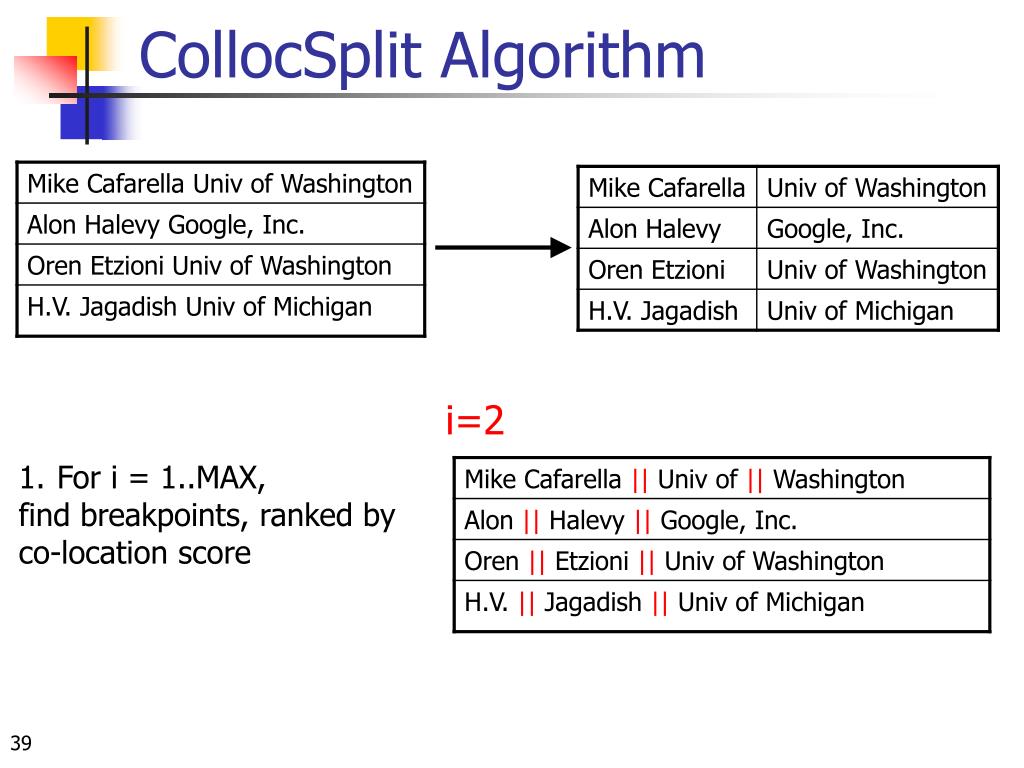 CollocSplit Algorithm

| Mike Cafarella Univ of Washington |
|---|
| Alon Halevy Google, Inc. |
| Oren Etzioni Univ of Washington |
| H.V. Jagadish Univ of Michigan |

| Mike Cafarella | Univ of Washington |
|---|---|
| Alon Halevy | Google, Inc. |
| Oren Etzioni | Univ of Washington |
| H.V. Jagadish | Univ of Michigan |

i=2

1. For i = 1..MAX, find breakpoints, ranked by co-location score

| Mike Cafarella \|\| Univ of \|\| Washington |
|---|
| Alon \|\| Halevy \|\| Google, Inc. |
| Oren \|\| Etzioni \|\| Univ of Washington |
| H.V. \|\| Jagadish \|\| Univ of Michigan |

39